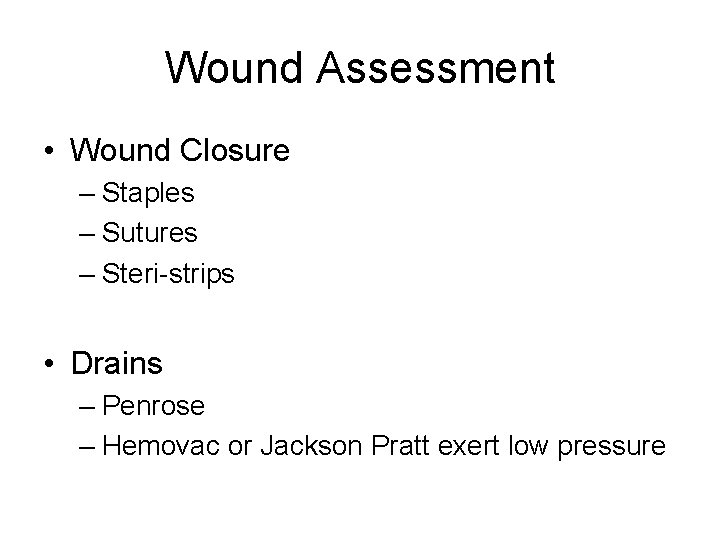 Wound Assessment

• Wound Closure
– Staples
– Sutures
– Steri-strips

• Drains
– Penrose
– Hemovac or Jackson Pratt exert low pressure